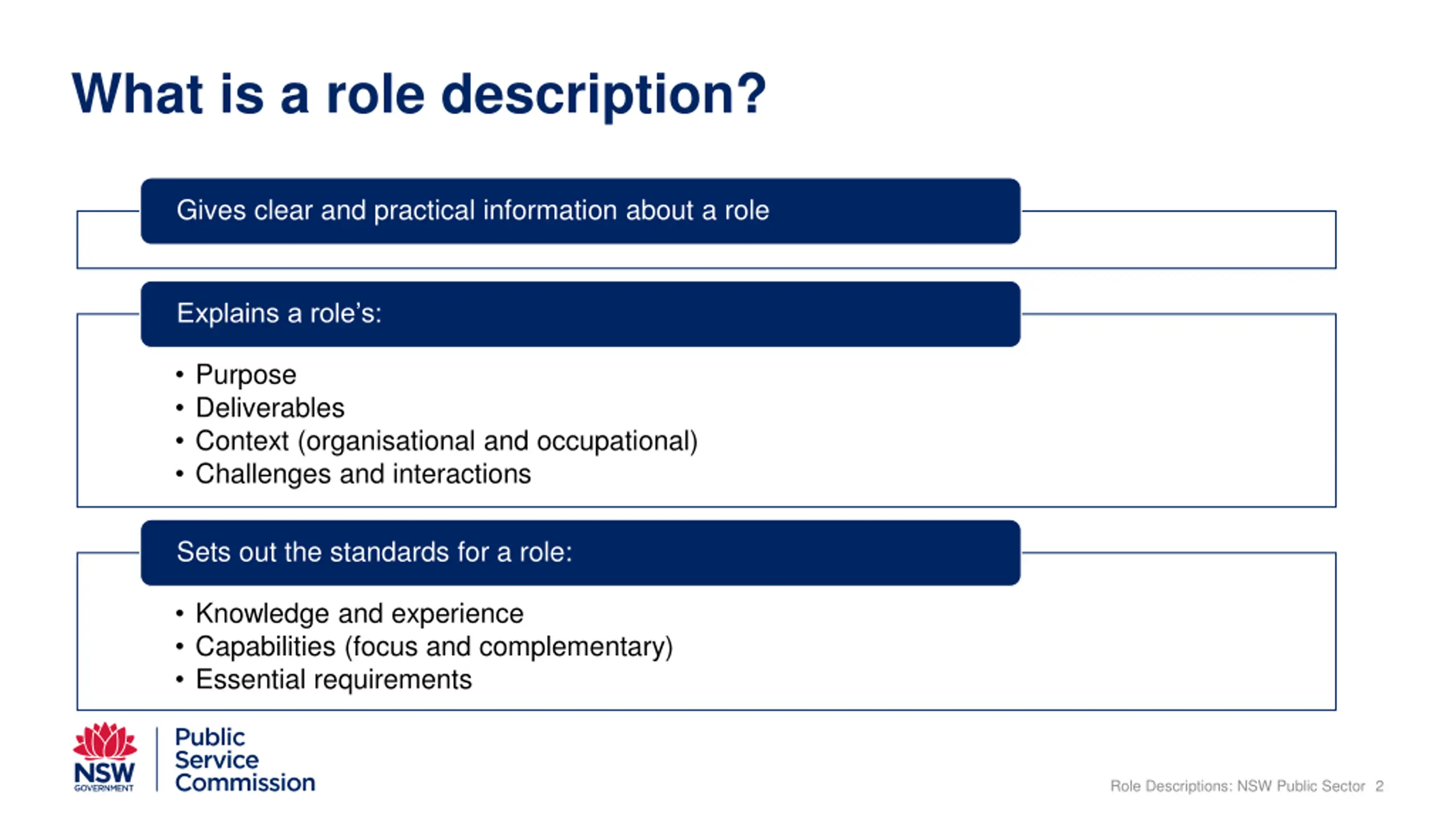 What is a role description?

Gives clear and practical information about a role

Explains a role's:

• Purpose
• Deliverables
• Context (organisational and occupational)
• Challenges and interactions

Sets out the standards for a role:

• Knowledge and experience
• Capabilities (focus and complementary)
• Essential requirements

NSW GOVERNMENT

Public Service Commission

Role Descriptions: NSW Public Sector 2